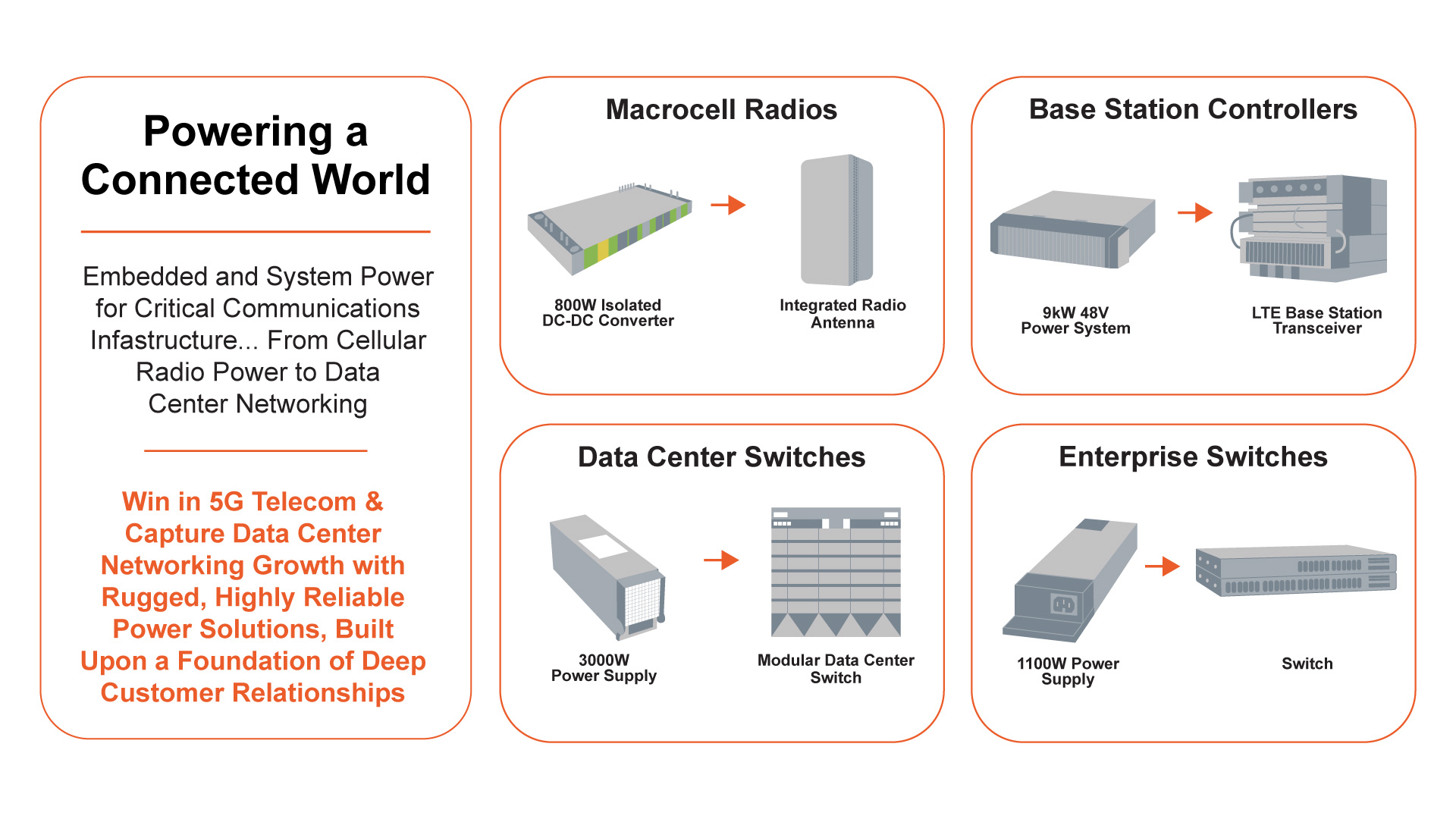 Powering a Connected World

Embedded and System Power for Critical Communications Infastructure... From Cellular Radio Power to Data Center Networking

Win in 5G Telecom & Capture Data Center Networking Growth with Rugged, Highly Reliable Power Solutions, Built Upon a Foundation of Deep Customer Relationships

Macrocell Radios

800W Isolated DC-DC Converter

Integrated Radio Antenna

Base Station Controllers

9kW 48V Power System

LTE Base Station Transceiver

Data Center Switches

3000W Power Supply

Modular Data Center Switch

Enterprise Switches

1100W Power Supply

Switch